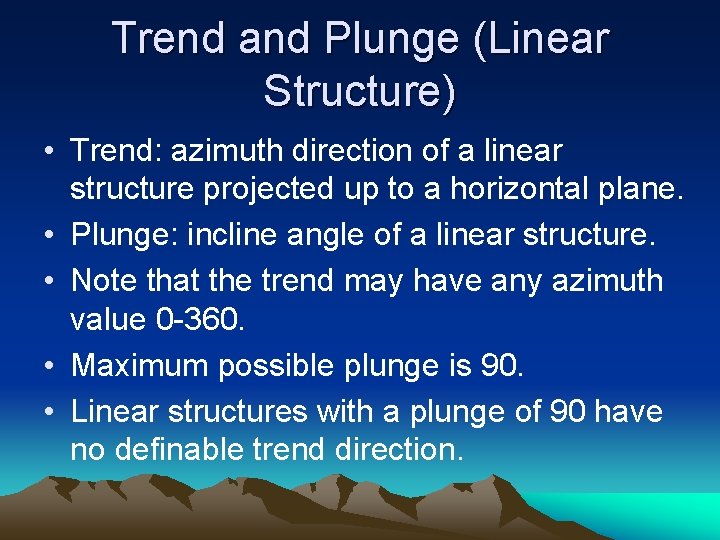 Trend and Plunge (Linear Structure)

• Trend: azimuth direction of a linear structure projected up to a horizontal plane.
• Plunge: incline angle of a linear structure.
• Note that the trend may have any azimuth value 0-360.
• Maximum possible plunge is 90.
• Linear structures with a plunge of 90 have no definable trend direction.